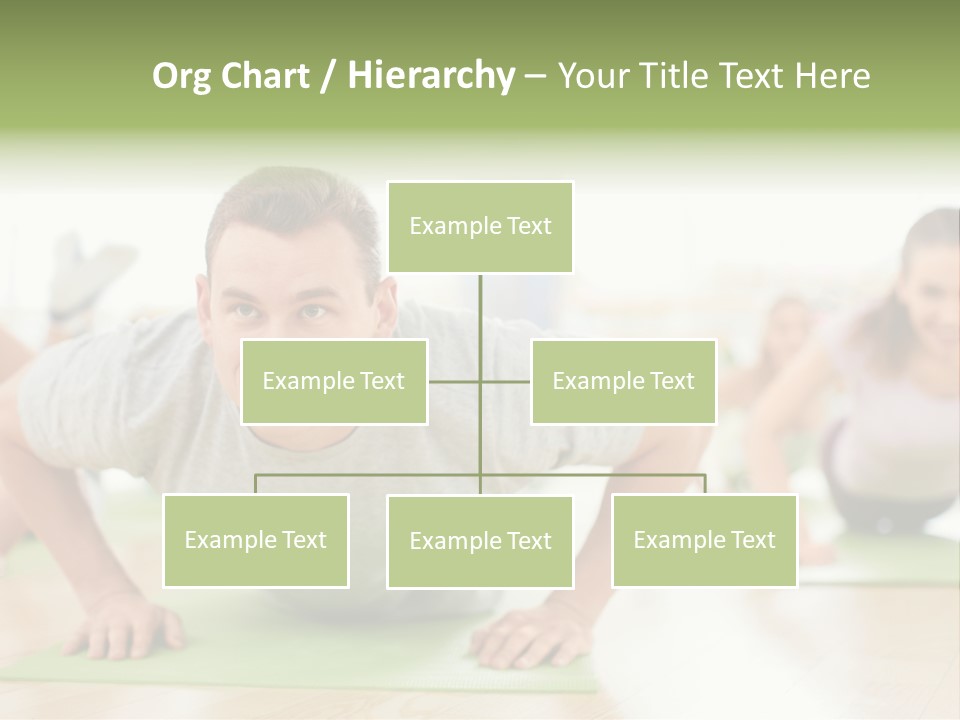 Org Chart / Hierarchy – Your Title Text Here

Example Text

Example Text

Example Text

Example Text

Example Text

Example Text